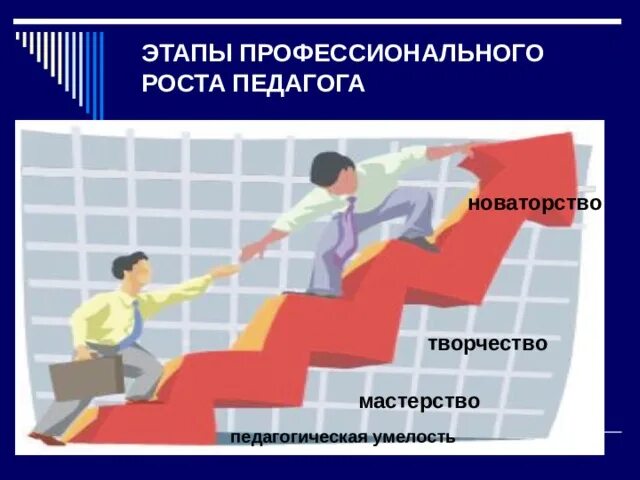 ЭТАПЫ ПРОФЕССИОНАЛЬНОГО РОСТА ПЕДАГОГА

новаторство

творчество

мастерство

педагогическая умелость